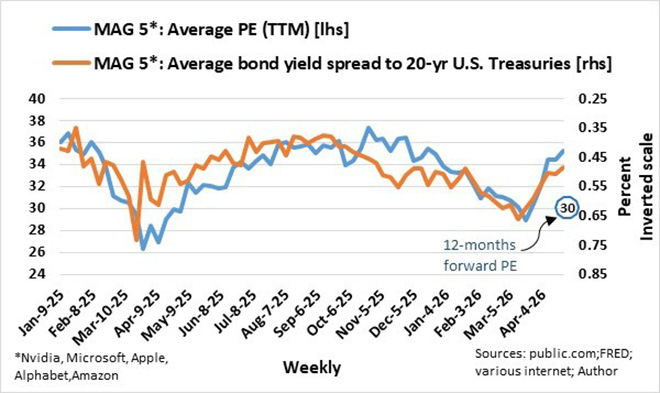 MAG 5*: Average PE (TTM) [lhs]

MAG 5*: Average bond yield spread to 20-yr U.S. Treasuries [rhs]

40
38
36
34
32
30
28
26
24

0.25
0.35
0.45
0.55
0.65
0.75
0.85

Percent
Inverted scale

30

12-months forward PE

Jan-9-25
Feb-8-25
Mar-10-25
Apr-9-25
May-9-25
Jun-8-25
Jul-8-25
Aug-7-25
Sep-6-25
Oct-6-25
Nov-5-25
Dec-5-25
Jan-4-26
Feb-3-26
Mar-5-26
Apr-4-26

*Nvidia, Microsoft, Apple, Alphabet,Amazon

Weekly

Sources: public.com;FRED; various internet; Author